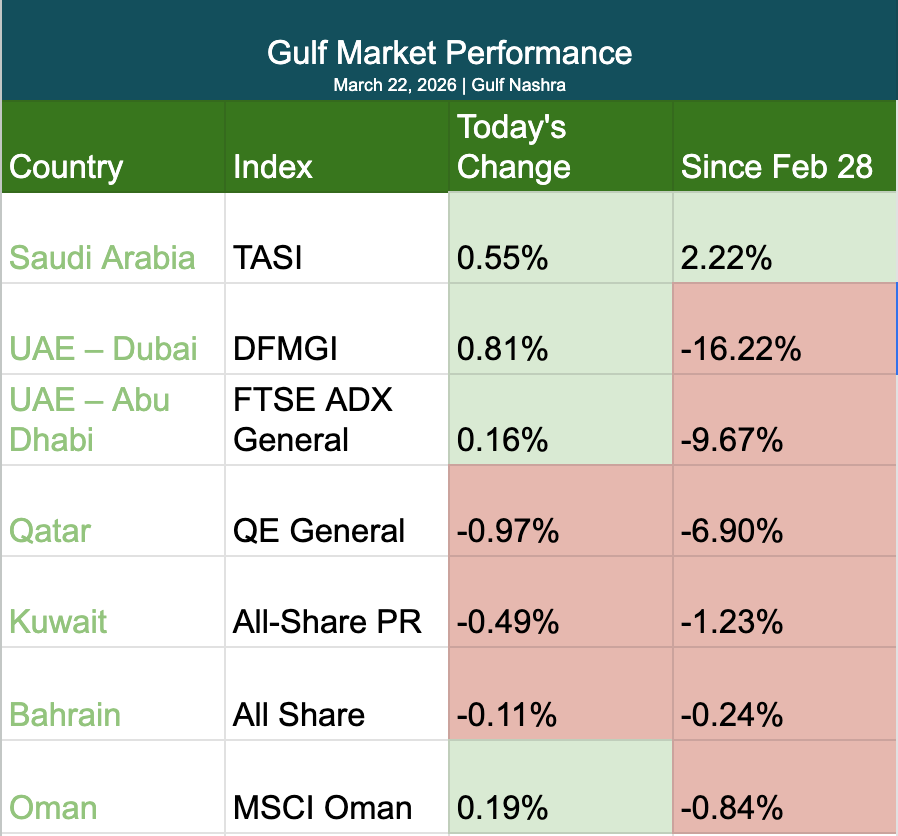 Gulf Market Performance
March 22, 2026 | Gulf Nashra

| Country | Index | Today's Change | Since Feb 28 |
|---|---|---|---|
| Saudi Arabia | TASI | 0.55% | 2.22% |
| UAE – Dubai | DFMGI | 0.81% | -16.22% |
| UAE – Abu Dhabi | FTSE ADX General | 0.16% | -9.67% |
| Qatar | QE General | -0.97% | -6.90% |
| Kuwait | All-Share PR | -0.49% | -1.23% |
| Bahrain | All Share | -0.11% | -0.24% |
| Oman | MSCI Oman | 0.19% | -0.84% |